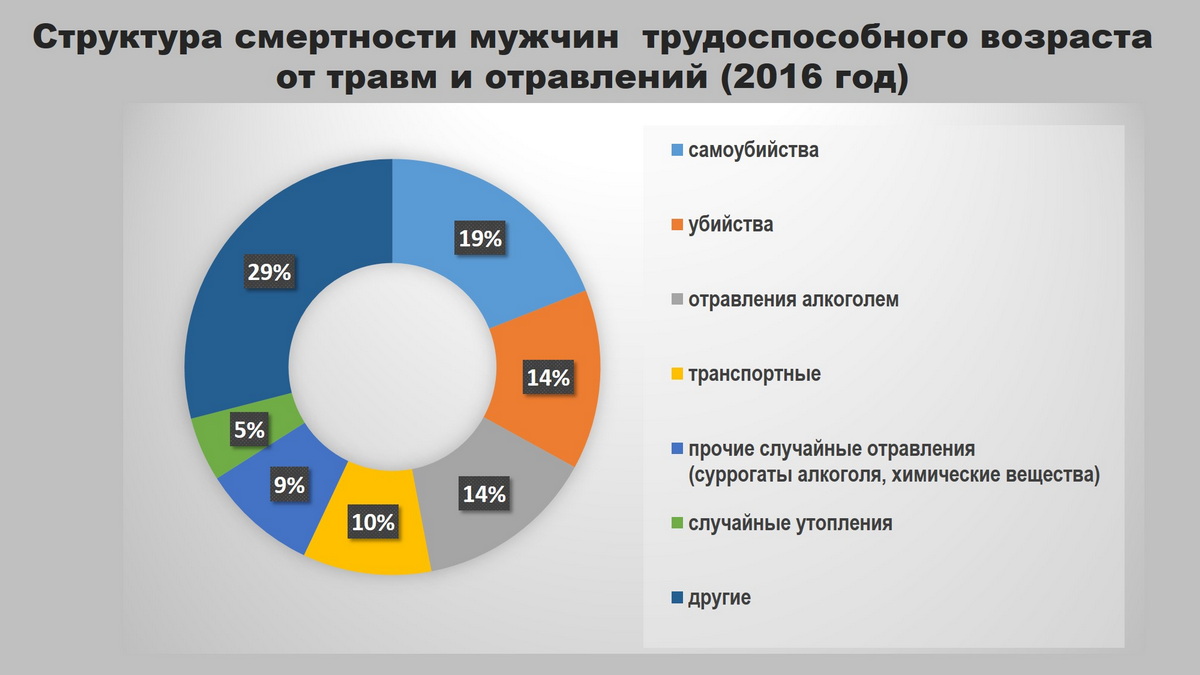 Структура смертности мужчин трудоспособного возраста от травм и отравлений (2016 год)

19%
14%
14%
10%
9%
5%
29%

самоубийства
убийства
отравления алкоголем
транспортные
прочие случайные отравления (суррогаты алкоголя, химические вещества)
случайные утопления
другие